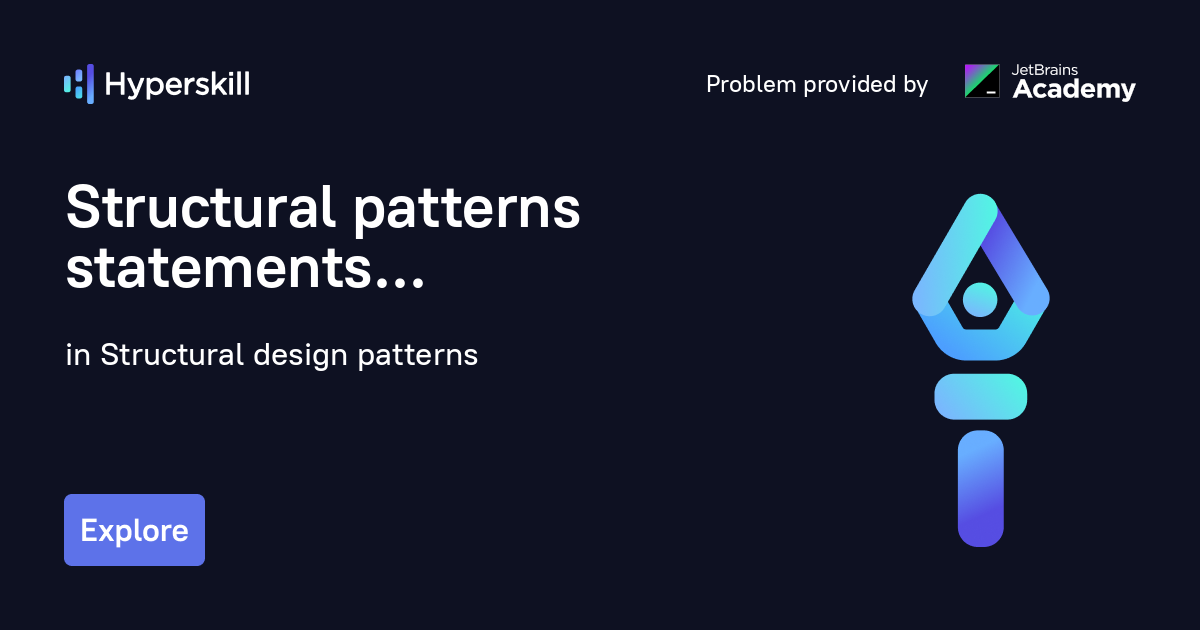 Hyperskill

Problem provided by JetBrains Academy

Structural patterns statements...

in Structural design patterns

Explore